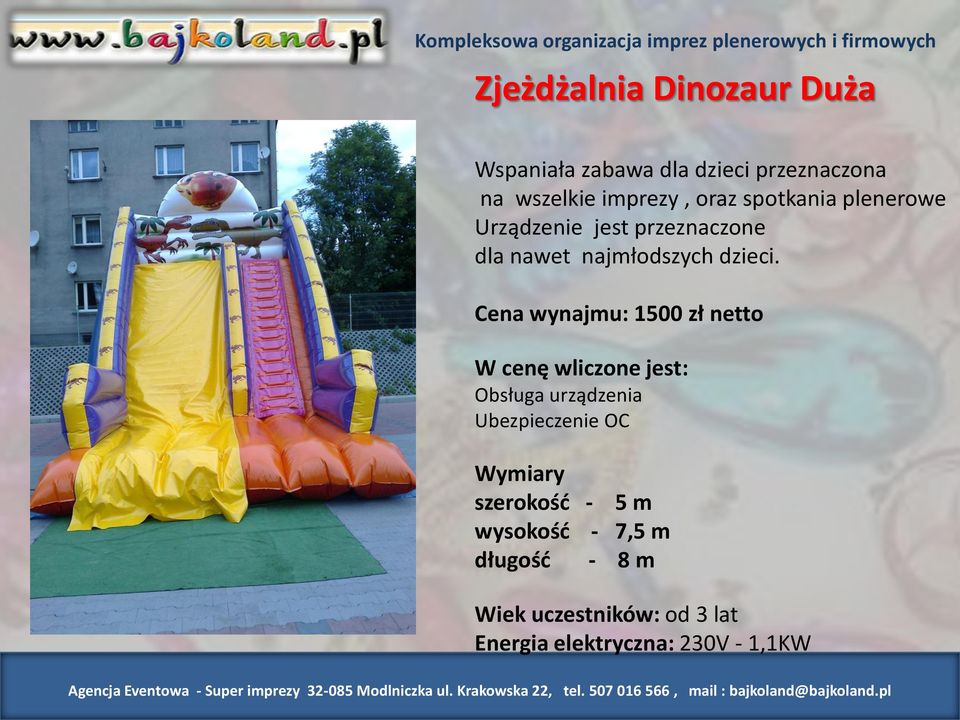 www.bajkoland.pl

Kompleksowa organizacja imprez plenerowych i firmowych

Zjeżdżalnia Dinozaur Duża

Wspaniała zabawa dla dzieci przeznaczona na wszelkie imprezy , oraz spotkania plenerowe Urządzenie jest przeznaczone dla nawet najmłodszych dzieci.

Cena wynajmu: 1500 zł netto

W cenę wliczone jest:
Obsługa urządzenia
Ubezpieczenie OC

Wymiary
szerokość - 5 m
wysokość - 7,5 m
długość - 8 m

Wiek uczestników: od 3 lat
Energia elektryczna: 230V - 1,1KW

Agencja Eventowa - Super imprezy 32-085 Modlniczka ul. Krakowska 22, tel. 507 016 566 , mail : bajkoland@bajkoland.pl